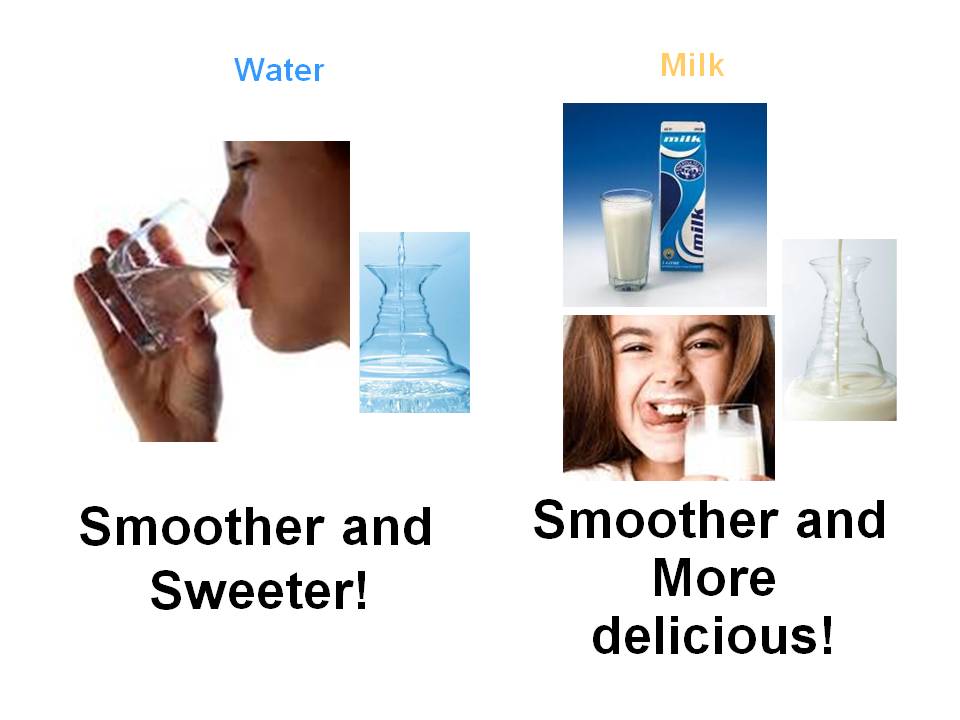 Water

Smoother and Sweeter!

Milk

milk

milk

Smoother and More delicious!